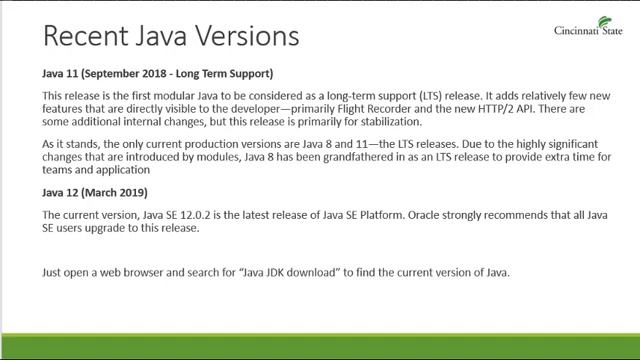 Recent Java Versions

Cincinnati State

Java 11 (September 2018 - Long Term Support)

This release is the first modular Java to be considered as a long-term support (LTS) release. It adds relatively few new features that are directly visible to the developer—primarily Flight Recorder and the new HTTP/2 API. There are some additional internal changes, but this release is primarily for stabilization.

As it stands, the only current production versions are Java 8 and 11—the LTS releases. Due to the highly significant changes that are introduced by modules, Java 8 has been grandfathered in as an LTS release to provide extra time for teams and application

Java 12 (March 2019)

The current version, Java SE 12.0.2 is the latest release of Java SE Platform. Oracle strongly recommends that all Java SE users upgrade to this release.

Just open a web browser and search for "Java JDK download" to find the current version of Java.